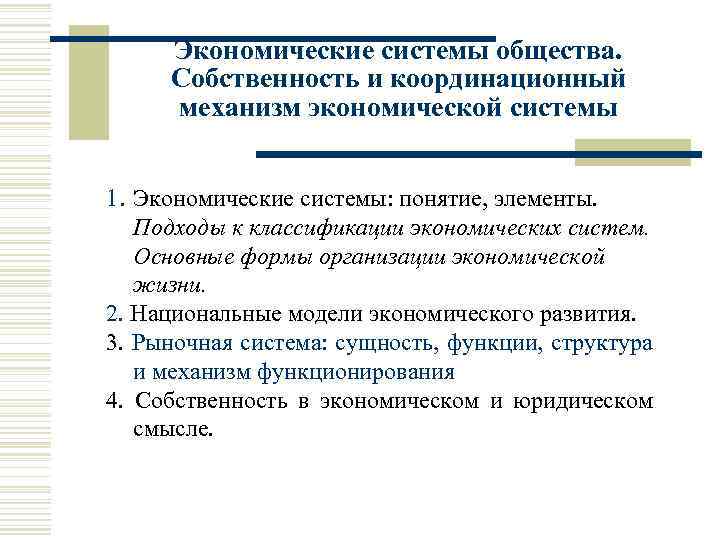 Экономические системы общества. Собственность и координационный механизм экономической системы

1. Экономические системы: понятие, элементы. Подходы к классификации экономических систем. Основные формы организации экономической жизни.
2. Национальные модели экономического развития.
3. Рыночная система: сущность, функции, структура и механизм функционирования
4. Собственность в экономическом и юридическом смысле.